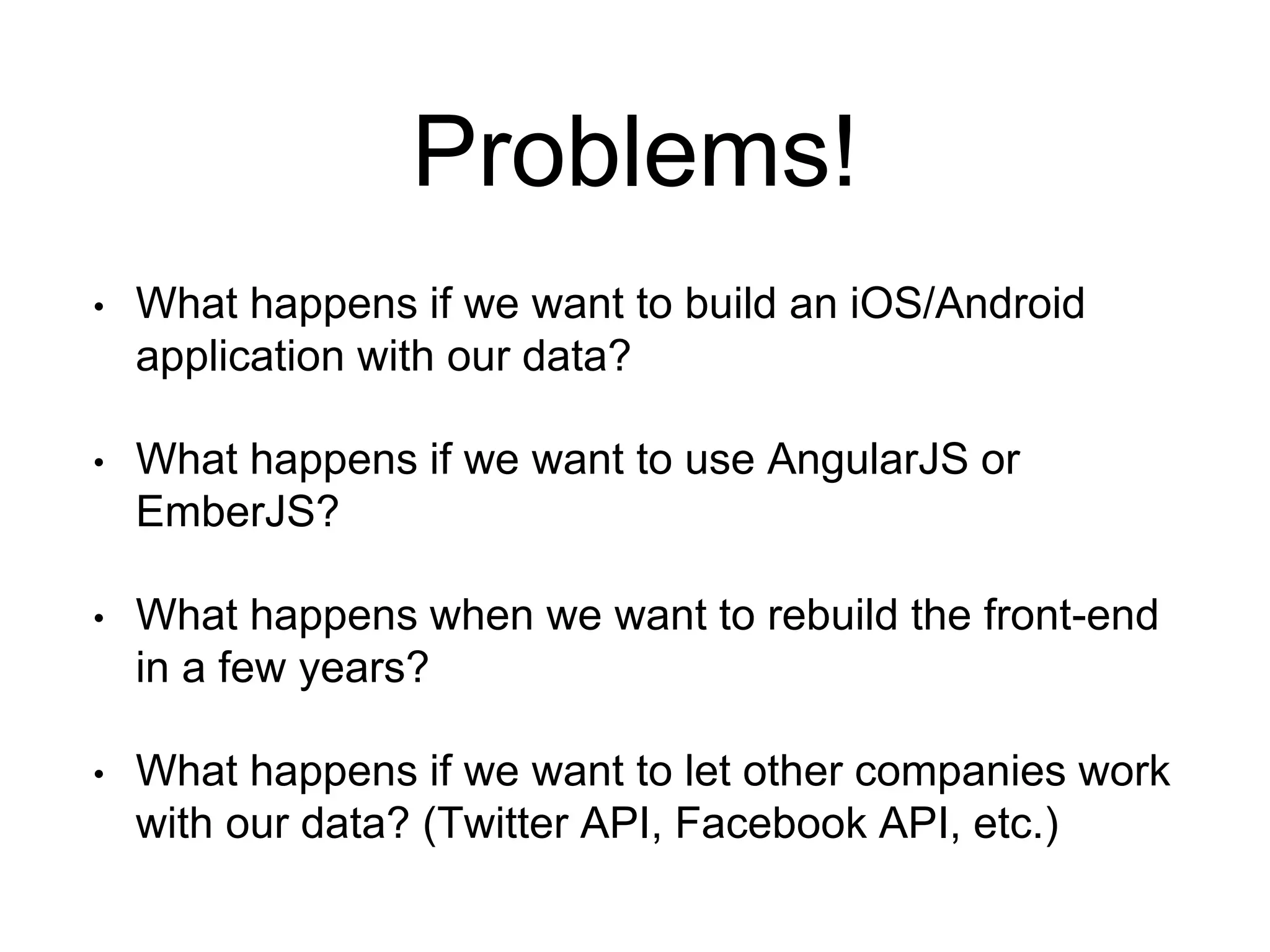 Problems!

• What happens if we want to build an iOS/Android application with our data?

• What happens if we want to use AngularJS or EmberJS?

• What happens when we want to rebuild the front-end in a few years?

• What happens if we want to let other companies work with our data? (Twitter API, Facebook API, etc.)